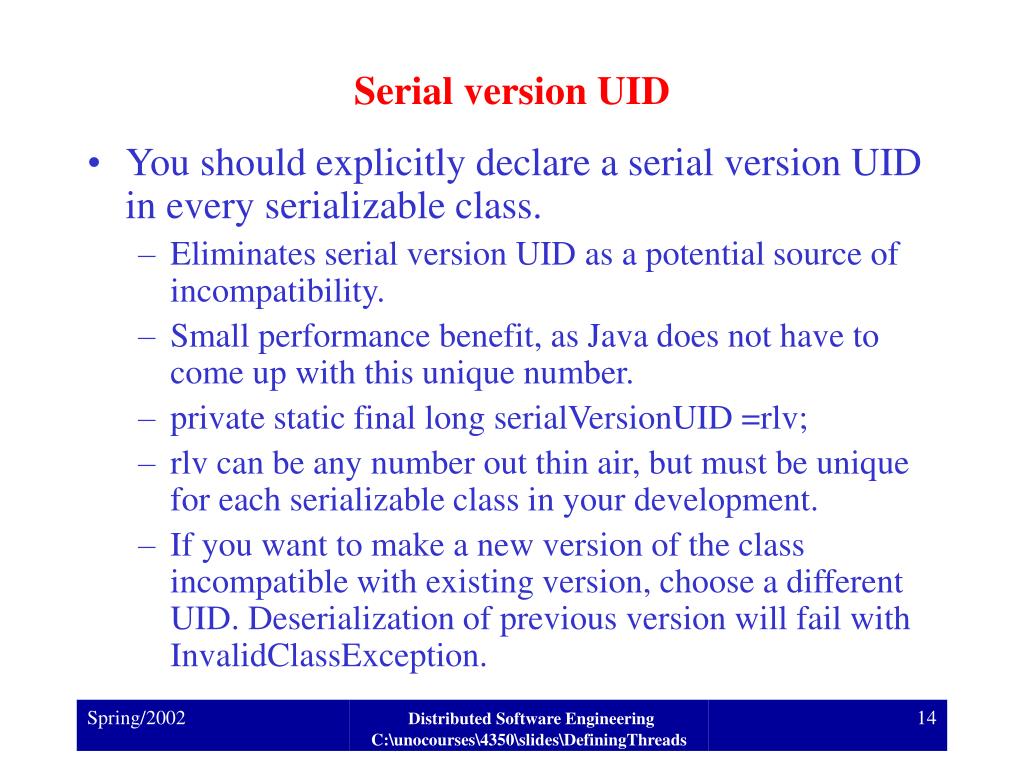 Serial version UID

• You should explicitly declare a serial version UID in every serializable class.
– Eliminates serial version UID as a potential source of incompatibility.
– Small performance benefit, as Java does not have to come up with this unique number.
– private static final long serialVersionUID =rlv;
– rlv can be any number out thin air, but must be unique for each serializable class in your development.
– If you want to make a new version of the class incompatible with existing version, choose a different UID. Deserialization of previous version will fail with InvalidClassException.

Spring/2002

Distributed Software Engineering
C:\unocourses\4350\slides\DefiningThreads

14